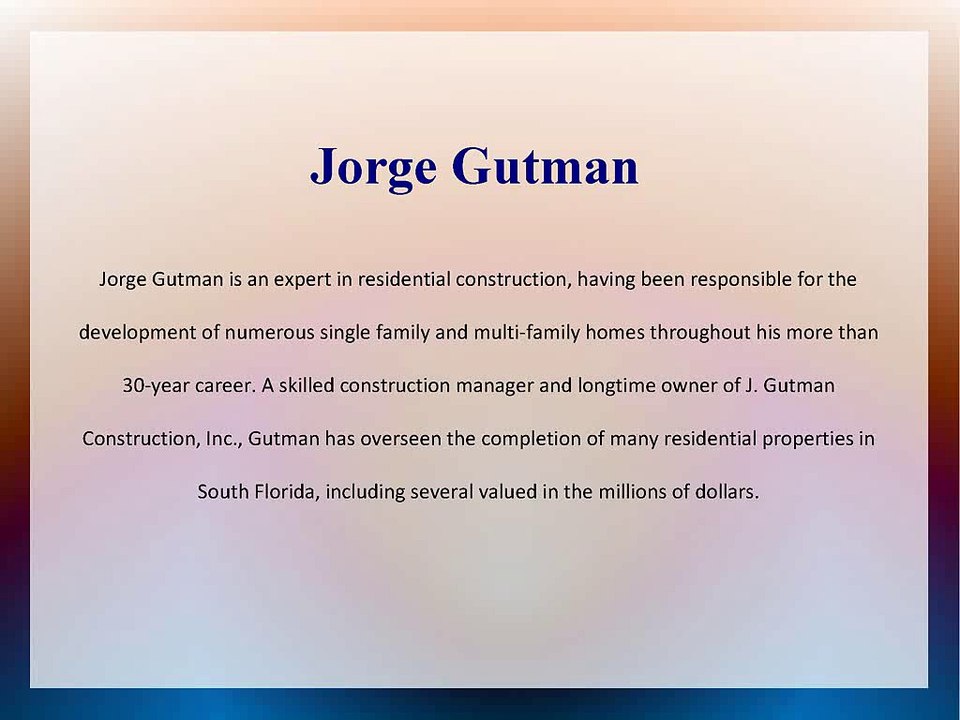 Jorge Gutman

Jorge Gutman is an expert in residential construction, having been responsible for the development of numerous single family and multi-family homes throughout his more than 30-year career. A skilled construction manager and longtime owner of J. Gutman Construction, Inc., Gutman has overseen the completion of many residential properties in South Florida, including several valued in the millions of dollars.